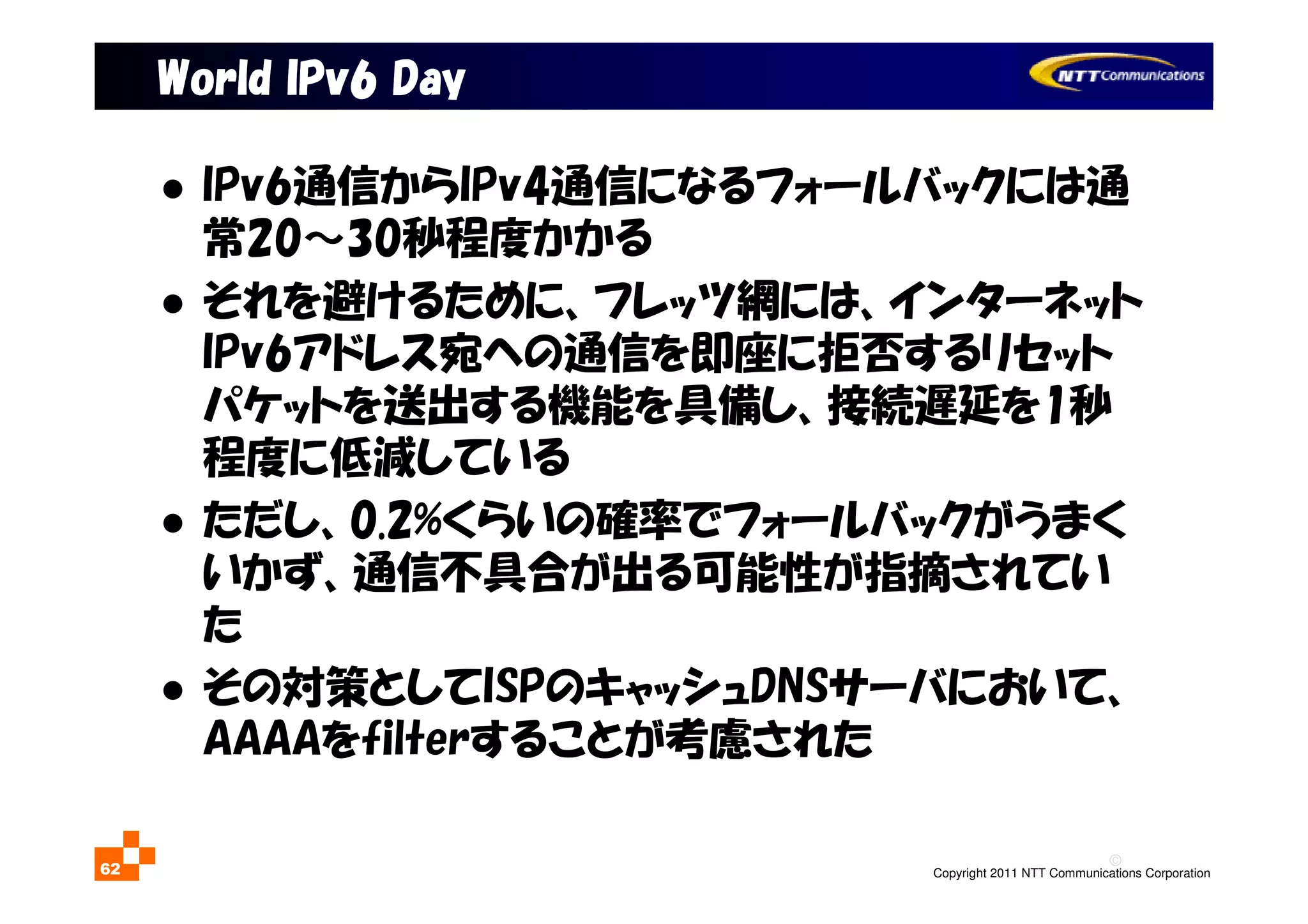 World IPv6 Day

NTT Communications

• IPv6通信からIPv4通信になるフォールバックには通常20～30秒程度かかる

• それを避けるために、フレッツ網には、インターネットIPv6アドレス宛への通信を即座に拒否するリセットパケットを送出する機能を具備し、接続遅延を1秒程度に低減している

• ただし、0.2%くらいの確率でフォールバックがうまくいかず、通信不具合が出る可能性が指摘されていた

• その対策としてISPのキャッシュDNSサーバにおいて、AAAAをfilterすることが考慮された

62

©

Copyright 2011 NTT Communications Corporation